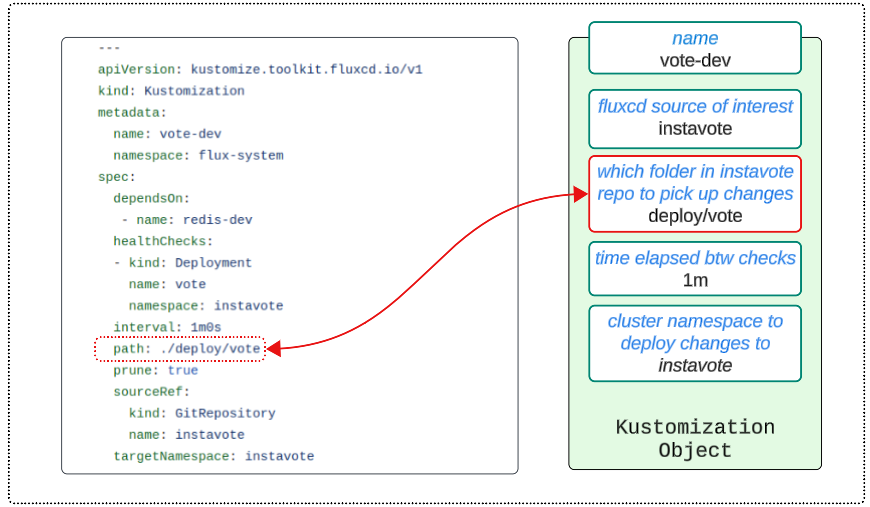 ---
apiVersion: kustomize.toolkit.fluxcd.io/v1
kind: Kustomization
metadata:
  name: vote-dev
  namespace: flux-system
spec:
  dependsOn:
   - name: redis-dev
  healthChecks:
  - kind: Deployment
    name: vote
    namespace: instavote
  interval: 1m0s
  path: ./deploy/vote
  prune: true
  sourceRef:
    kind: GitRepository
    name: instavote
  targetNamespace: instavote

name
vote-dev

fluxcd source of interest
instavote

which folder in instavote repo to pick up changes
deploy/vote

time elapsed btw checks
1m

cluster namespace to deploy changes to
instavote

Kustomization Object